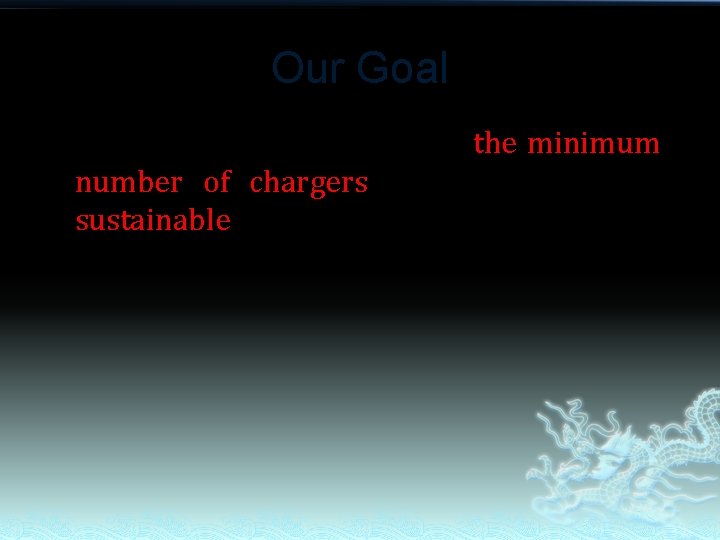 Our Goal

the minimum number of chargers sustainable